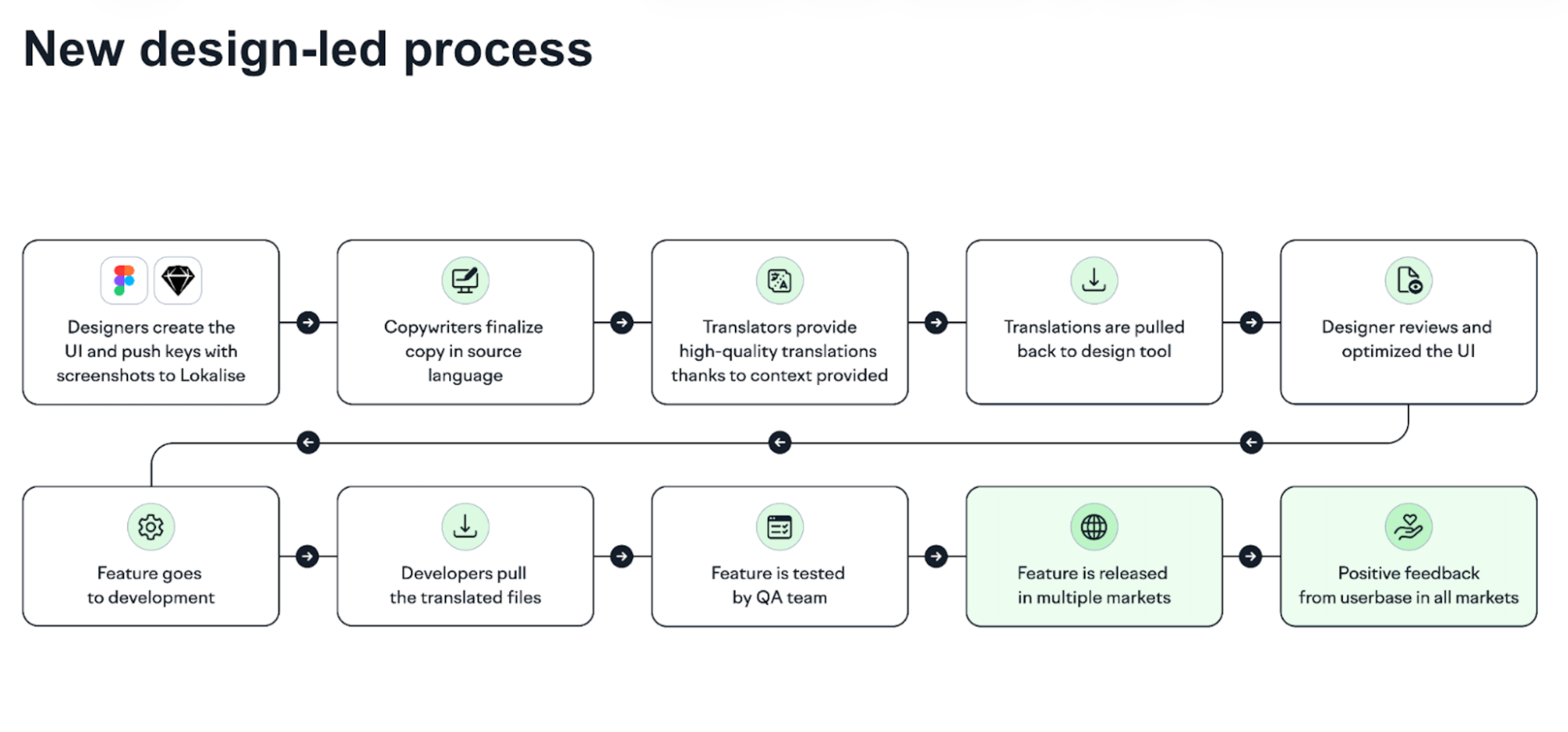 New design-led process

Designers create the UI and push keys with screenshots to Lokalise

Copywriters finalize copy in source language

Translators provide high-quality translations thanks to context provided

Translations are pulled back to design tool

Designer reviews and optimized the UI

Feature goes to development

Developers pull the translated files

Feature is tested by QA team

Feature is released in multiple markets

Positive feedback from userbase in all markets